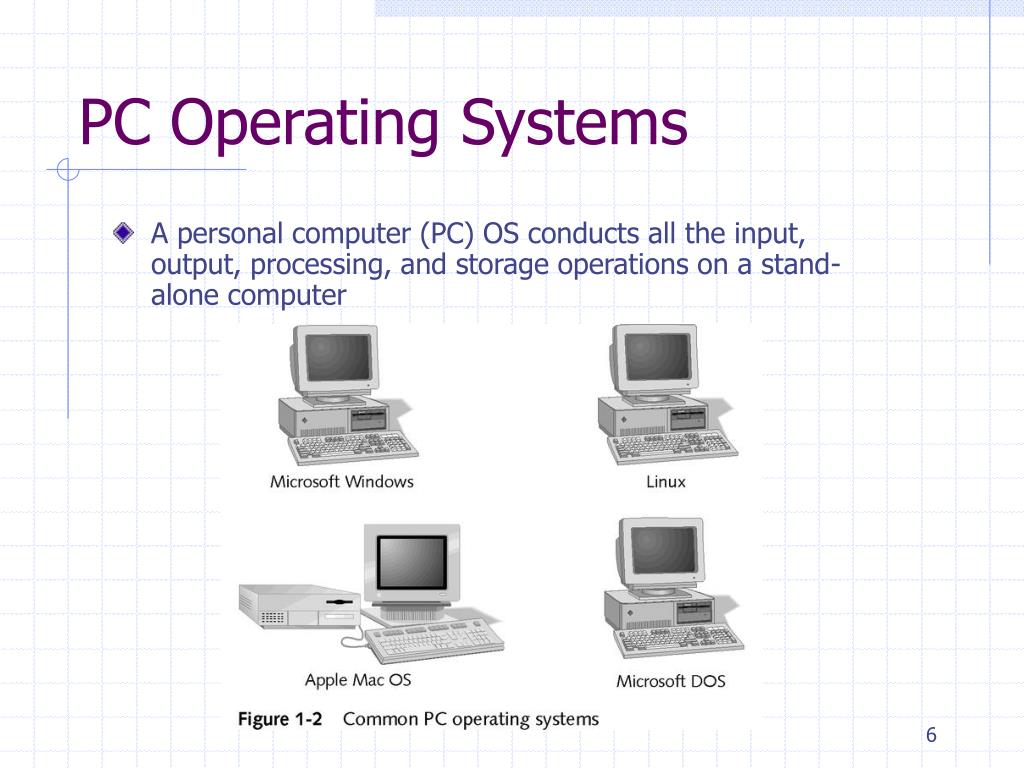 PC Operating Systems

A personal computer (PC) OS conducts all the input, output, processing, and storage operations on a stand-alone computer

Microsoft Windows

Linux

Apple Mac OS

Microsoft DOS

Figure 1-2 Common PC operating systems

6